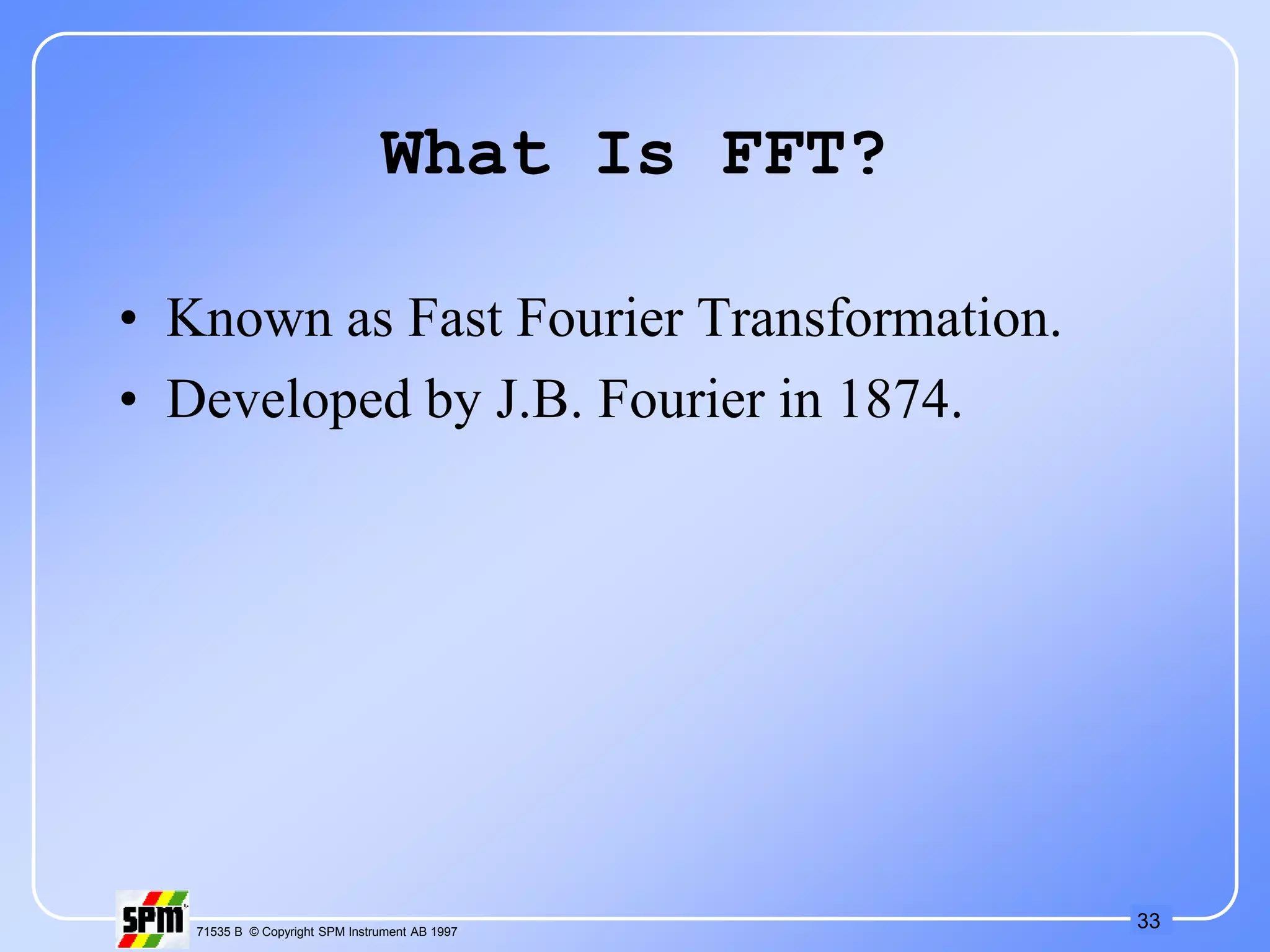 What Is FFT?

• Known as Fast Fourier Transformation.
• Developed by J.B. Fourier in 1874.

SPM

71535 B © Copyright SPM Instrument AB 1997

33